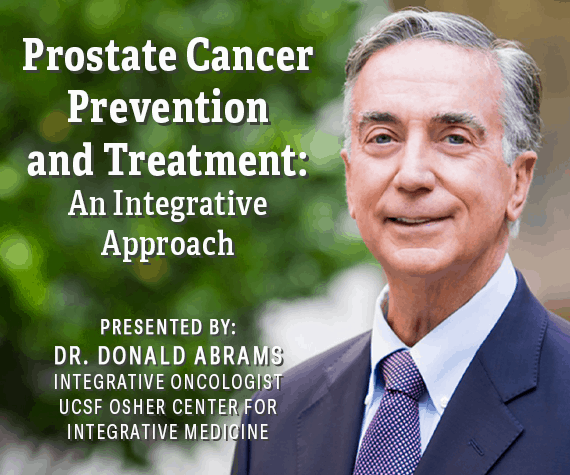 Prostate Cancer Prevention and Treatment: An Integrative Approach

PRESENTED BY:
DR. DONALD ABRAMS
INTEGRATIVE ONCOLOGIST
UCSF OSHER CENTER FOR INTEGRATIVE MEDICINE